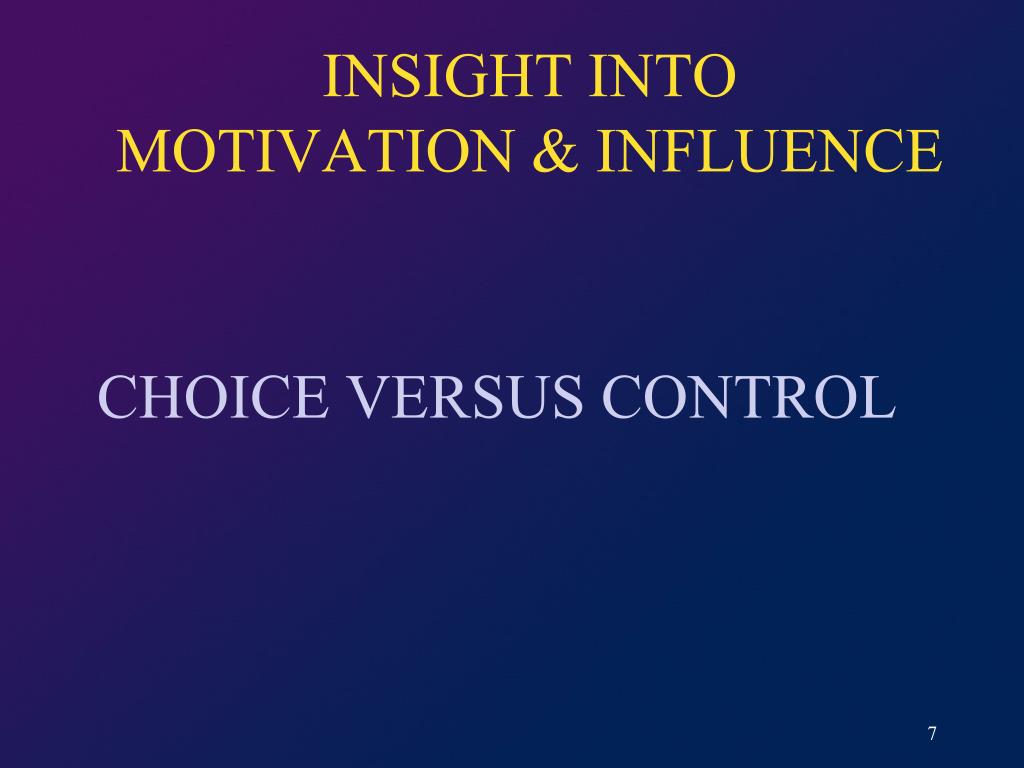 INSIGHT INTO
MOTIVATION & INFLUENCE

CHOICE VERSUS CONTROL

7